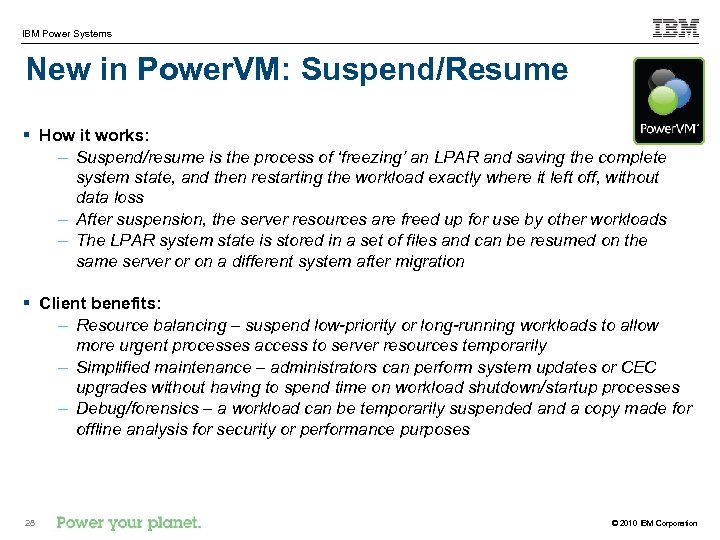 IBM Power Systems

IBM

New in PowerVM: Suspend/Resume

PowerVM

▪ How it works:
– Suspend/resume is the process of 'freezing' an LPAR and saving the complete system state, and then restarting the workload exactly where it left off, without data loss
– After suspension, the server resources are freed up for use by other workloads
– The LPAR system state is stored in a set of files and can be resumed on the same server or on a different system after migration

▪ Client benefits:
– Resource balancing – suspend low-priority or long-running workloads to allow more urgent processes access to server resources temporarily
– Simplified maintenance – administrators can perform system updates or CEC upgrades without having to spend time on workload shutdown/startup processes
– Debug/forensics – a workload can be temporarily suspended and a copy made for offline analysis for security or performance purposes

28

Power your planet.

© 2010 IBM Corporation